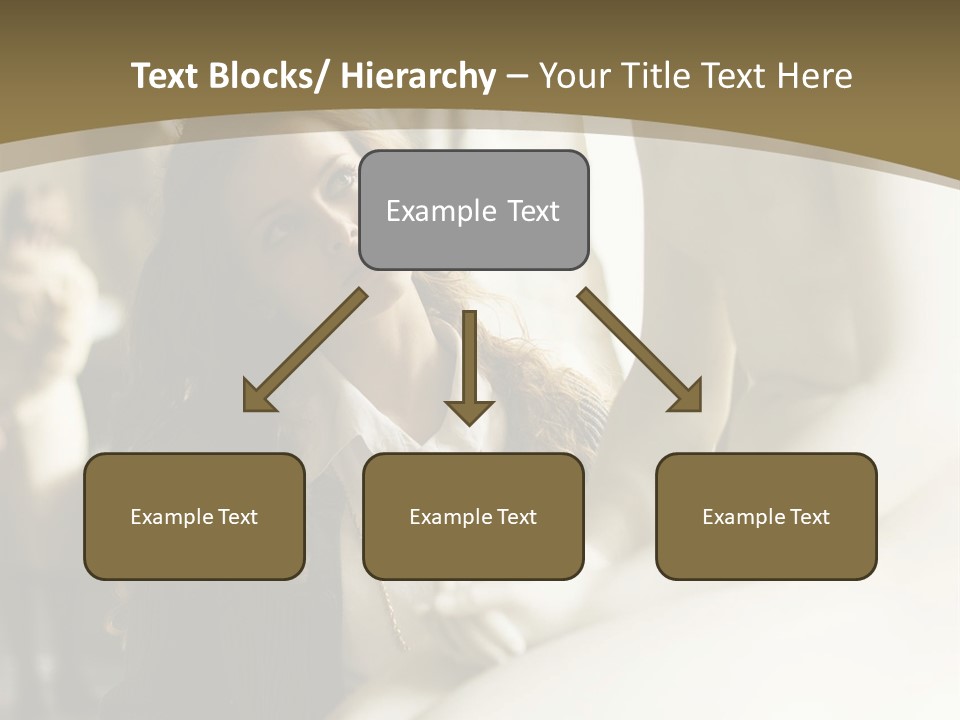 Text Blocks/ Hierarchy – Your Title Text Here

Example Text

Example Text

Example Text

Example Text